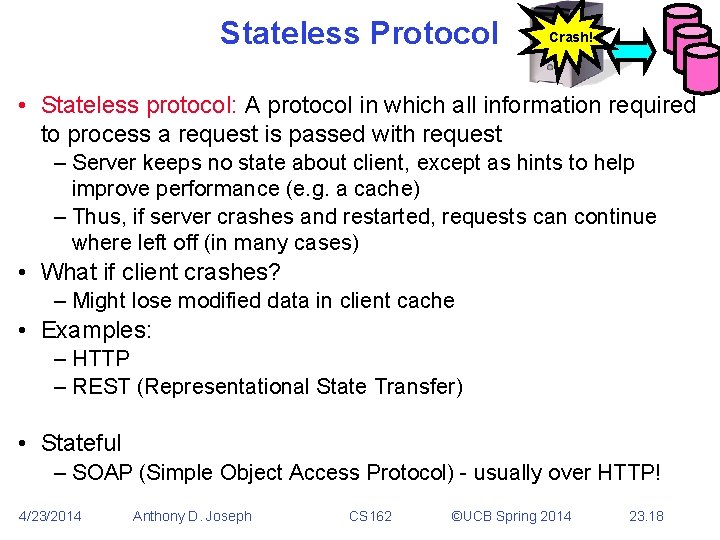 Stateless Protocol

Crash!

• Stateless protocol: A protocol in which all information required to process a request is passed with request
  – Server keeps no state about client, except as hints to help improve performance (e.g. a cache)
  – Thus, if server crashes and restarted, requests can continue where left off (in many cases)
• What if client crashes?
  – Might lose modified data in client cache
• Examples:
  – HTTP
  – REST (Representational State Transfer)

• Stateful
  – SOAP (Simple Object Access Protocol) - usually over HTTP!

4/23/2014 Anthony D. Joseph CS162 ©UCB Spring 2014 23.18